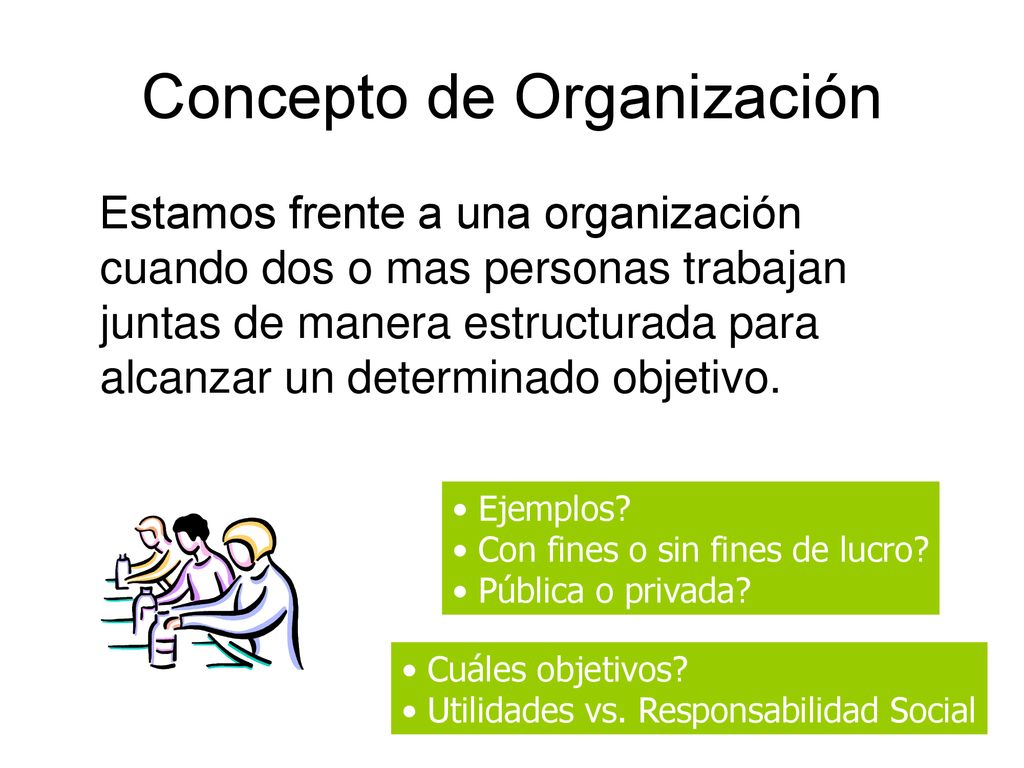 Concepto de Organización

Estamos frente a una organización cuando dos o mas personas trabajan juntas de manera estructurada para alcanzar un determinado objetivo.

• Ejemplos?
• Con fines o sin fines de lucro?
• Pública o privada?

• Cuáles objetivos?
• Utilidades vs. Responsabilidad Social